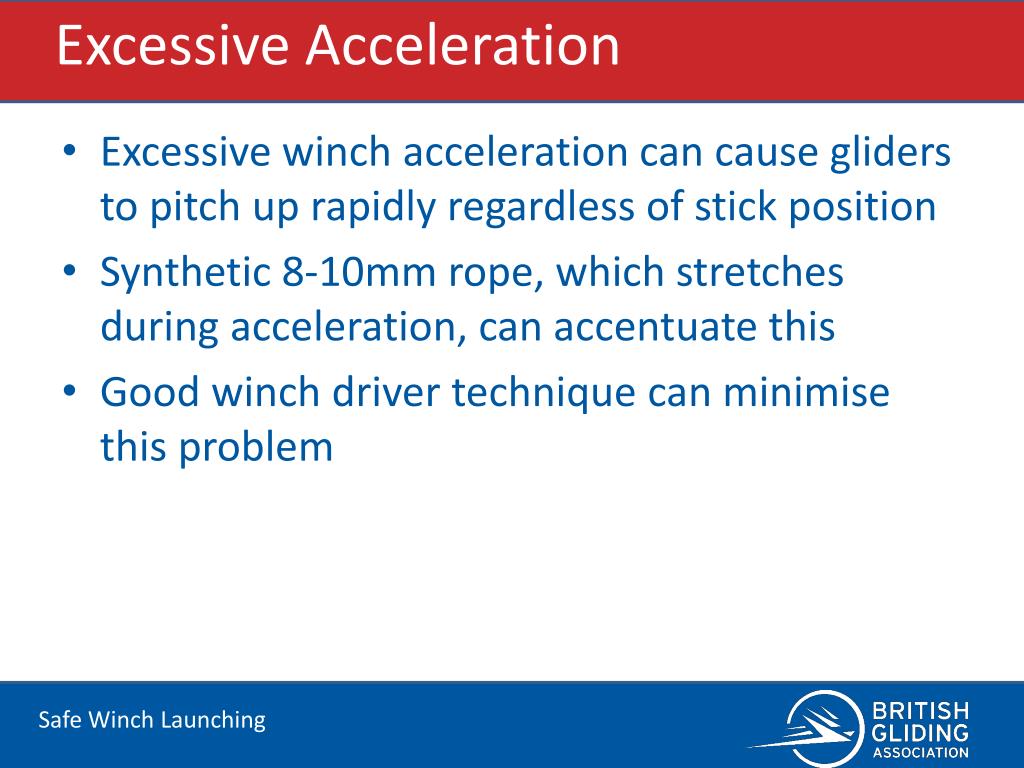 Excessive Acceleration

• Excessive winch acceleration can cause gliders to pitch up rapidly regardless of stick position
• Synthetic 8-10mm rope, which stretches during acceleration, can accentuate this
• Good winch driver technique can minimise this problem

Safe Winch Launching

BRITISH GLIDING ASSOCIATION